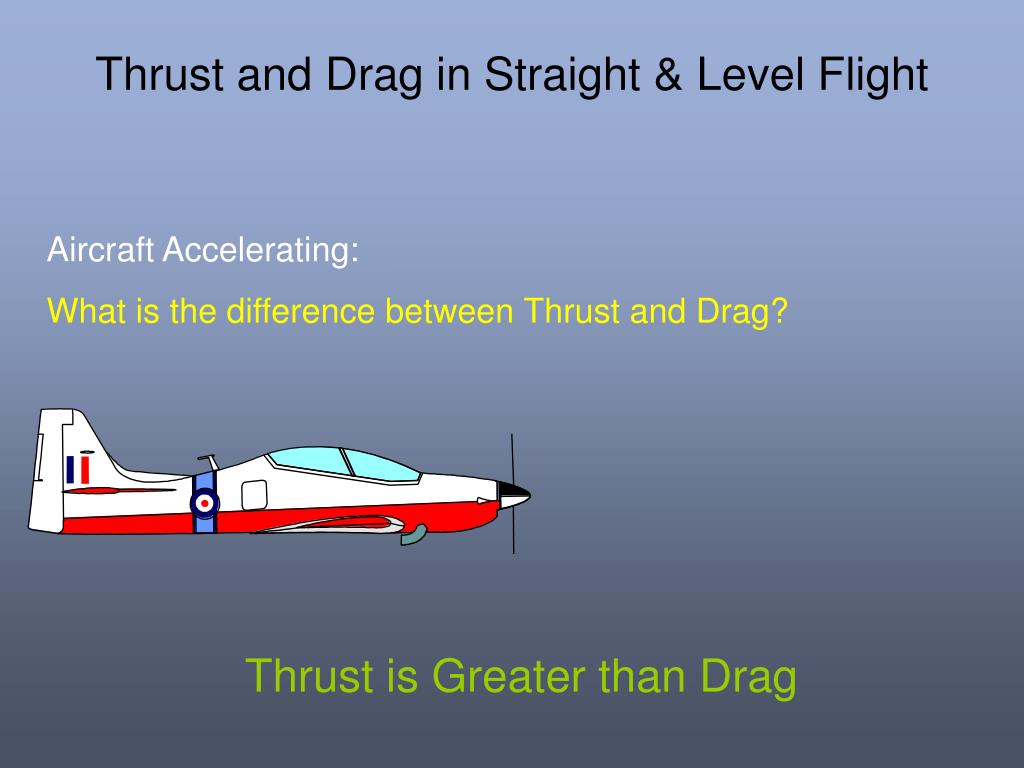 Thrust and Drag in Straight & Level Flight

Aircraft Accelerating:

What is the difference between Thrust and Drag?

Thrust is Greater than Drag